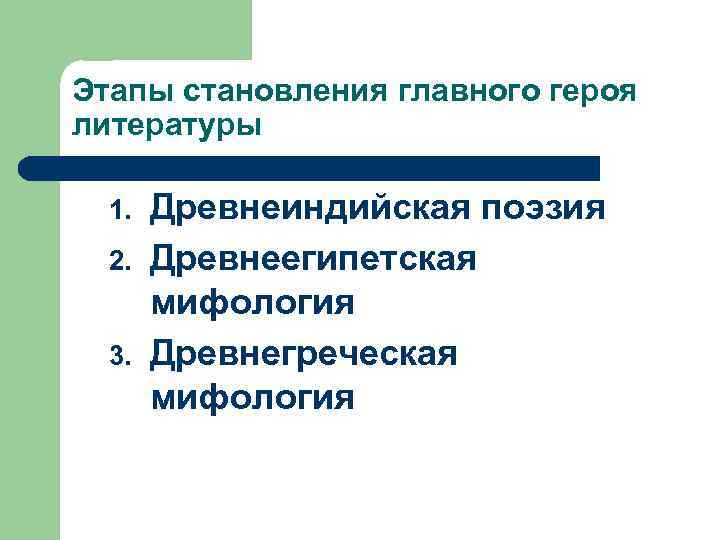 Этапы становления главного героя литературы

1. Древнеиндийская поэзия
2. Древнеегипетская мифология
3. Древнегреческая мифология